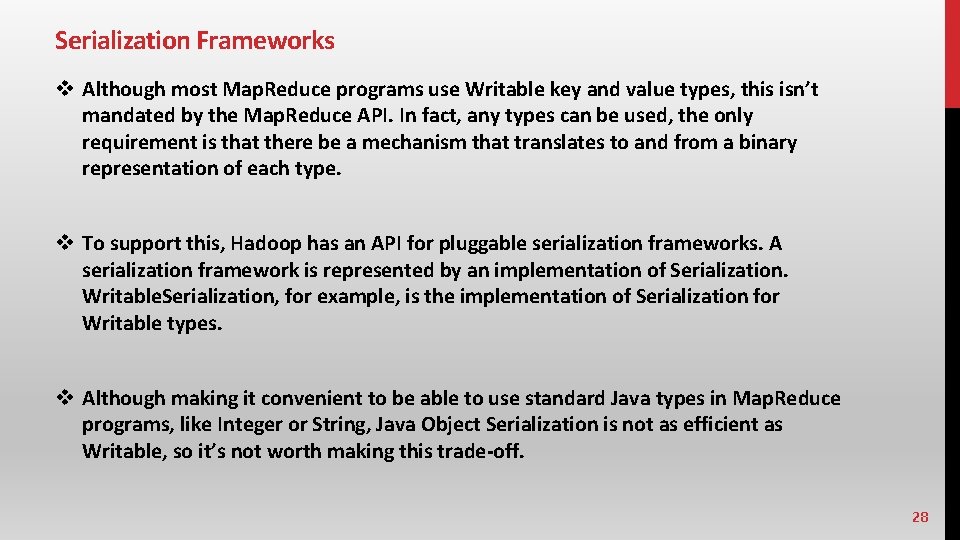 Serialization Frameworks

❖ Although most MapReduce programs use Writable key and value types, this isn't mandated by the MapReduce API. In fact, any types can be used, the only requirement is that there be a mechanism that translates to and from a binary representation of each type.

❖ To support this, Hadoop has an API for pluggable serialization frameworks. A serialization framework is represented by an implementation of Serialization. WritableSerialization, for example, is the implementation of Serialization for Writable types.

❖ Although making it convenient to be able to use standard Java types in MapReduce programs, like Integer or String, Java Object Serialization is not as efficient as Writable, so it's not worth making this trade-off.

28